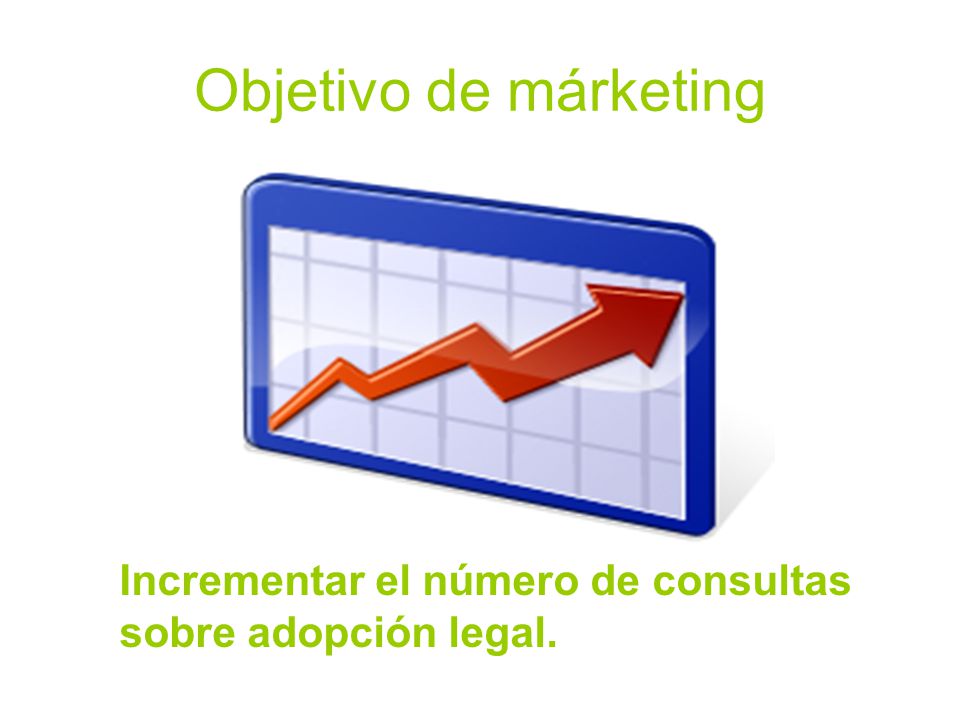 Objetivo de márketing

Incrementar el número de consultas sobre adopción legal.